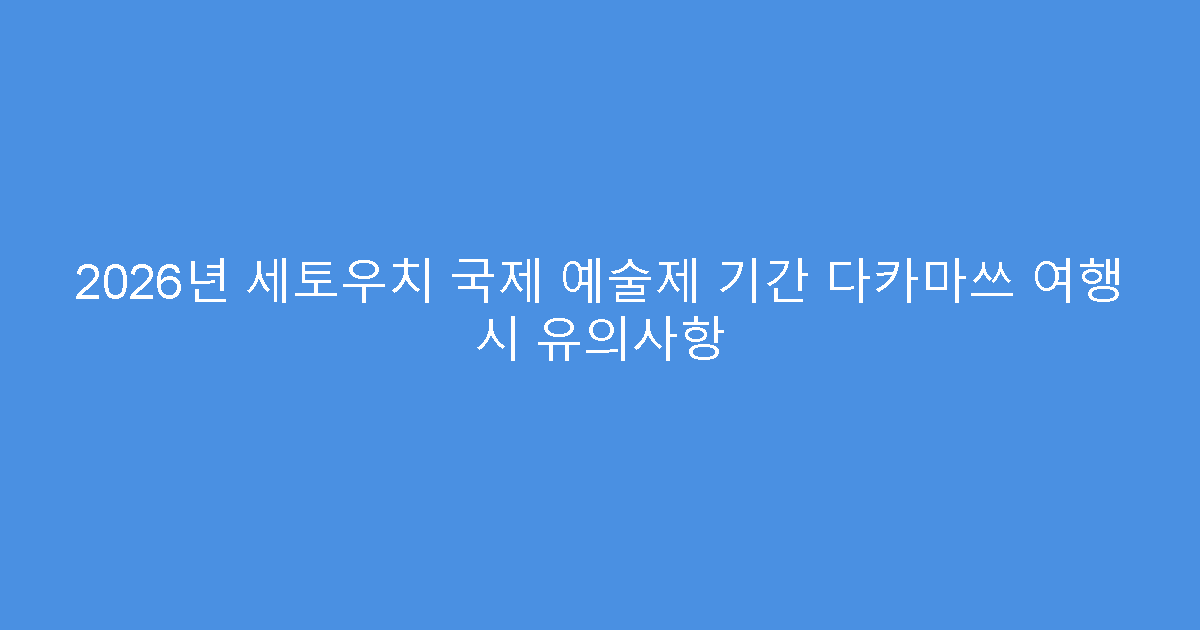 2026년 세토우치 국제 예술제 기간 다카마쓰 여행 시 유의사항